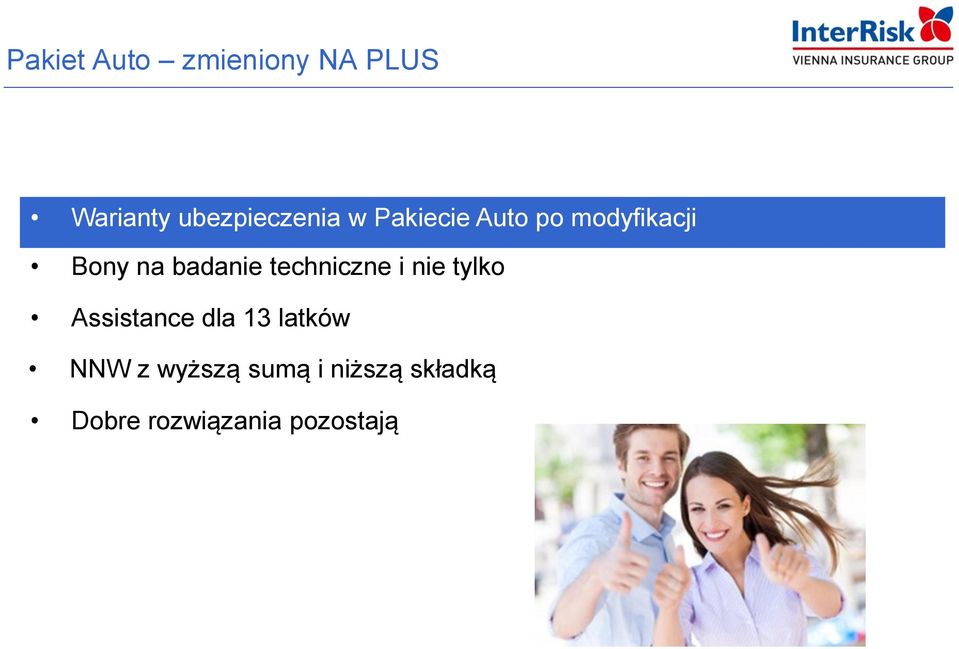 Pakiet Auto – zmieniony NA PLUS

InterRisk
VIENNA INSURANCE GROUP

• Warianty ubezpieczenia w Pakiecie Auto po modyfikacji
• Bony na badanie techniczne i nie tylko
• Assistance dla 13 latków
• NNW z wyższą sumą i niższą składką
• Dobre rozwiązania pozostają